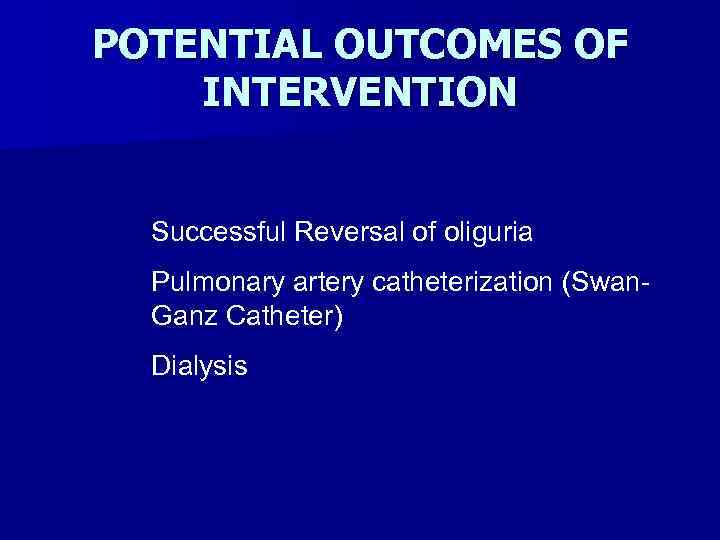 POTENTIAL OUTCOMES OF INTERVENTION

Successful Reversal of oliguria

Pulmonary artery catheterization (Swan-Ganz Catheter)

Dialysis